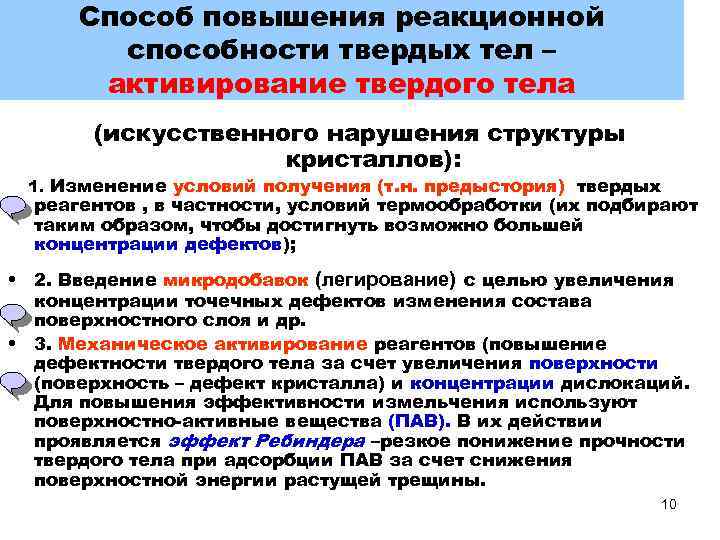 Способ повышения реакционной способности твердых тел – активирование твердого тела

(искусственного нарушения структуры кристаллов):

1. Изменение условий получения (т.н. предыстория) твердых реагентов , в частности, условий термообработки (их подбирают таким образом, чтобы достигнуть возможно большей концентрации дефектов);

• 2. Введение микродобавок (легирование) с целью увеличения концентрации точечных дефектов изменения состава поверхностного слоя и др.

• 3. Механическое активирование реагентов (повышение дефектности твердого тела за счет увеличения поверхности (поверхность – дефект кристалла) и концентрации дислокаций. Для повышения эффективности измельчения используют поверхностно-активные вещества (ПАВ). В их действии проявляется эффект Ребиндера –резкое понижение прочности твердого тела при адсорбции ПАВ за счет снижения поверхностной энергии растущей трещины.

10